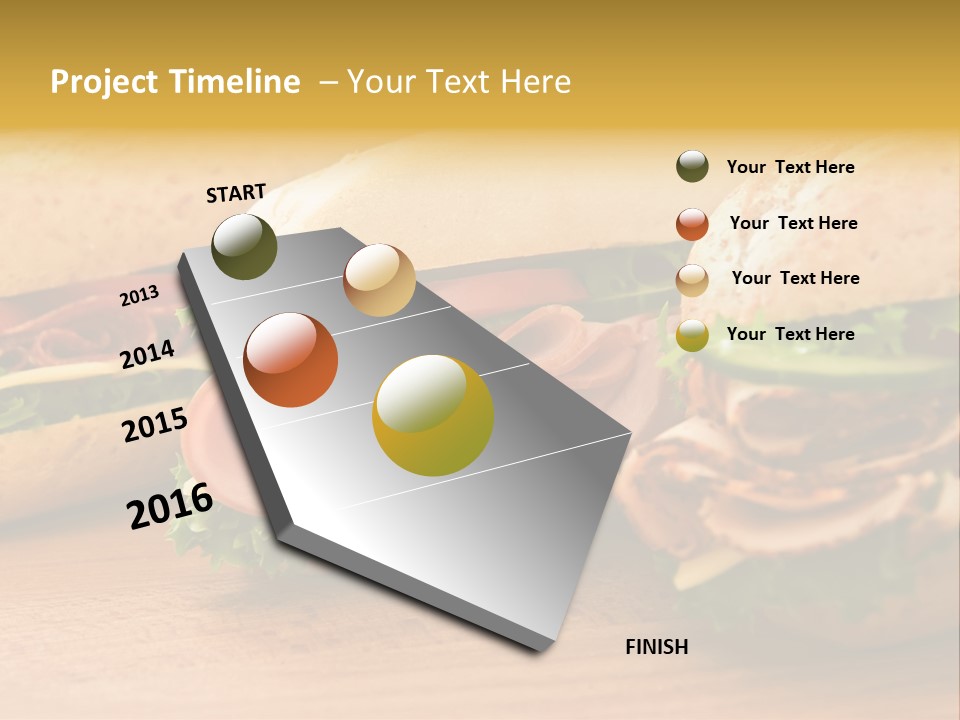 Project Timeline – Your Text Here

START

2013

2014

2015

2016

FINISH

Your Text Here

Your Text Here

Your Text Here

Your Text Here